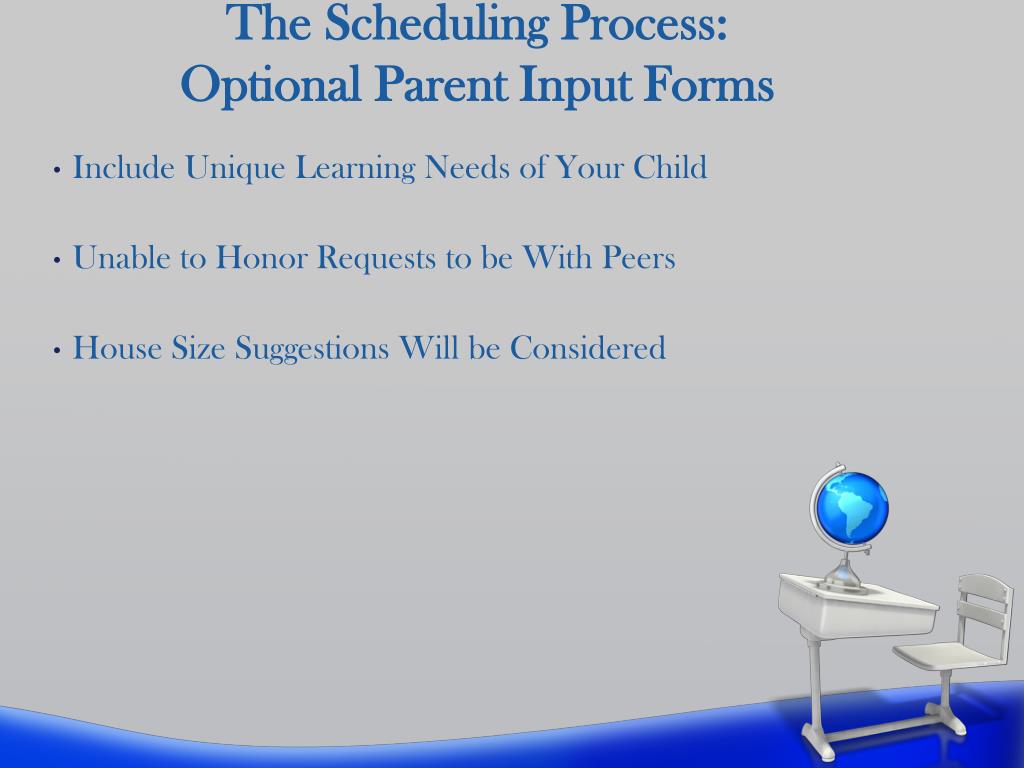 The Scheduling Process:
Optional Parent Input Forms

• Include Unique Learning Needs of Your Child

• Unable to Honor Requests to be With Peers

• House Size Suggestions Will be Considered